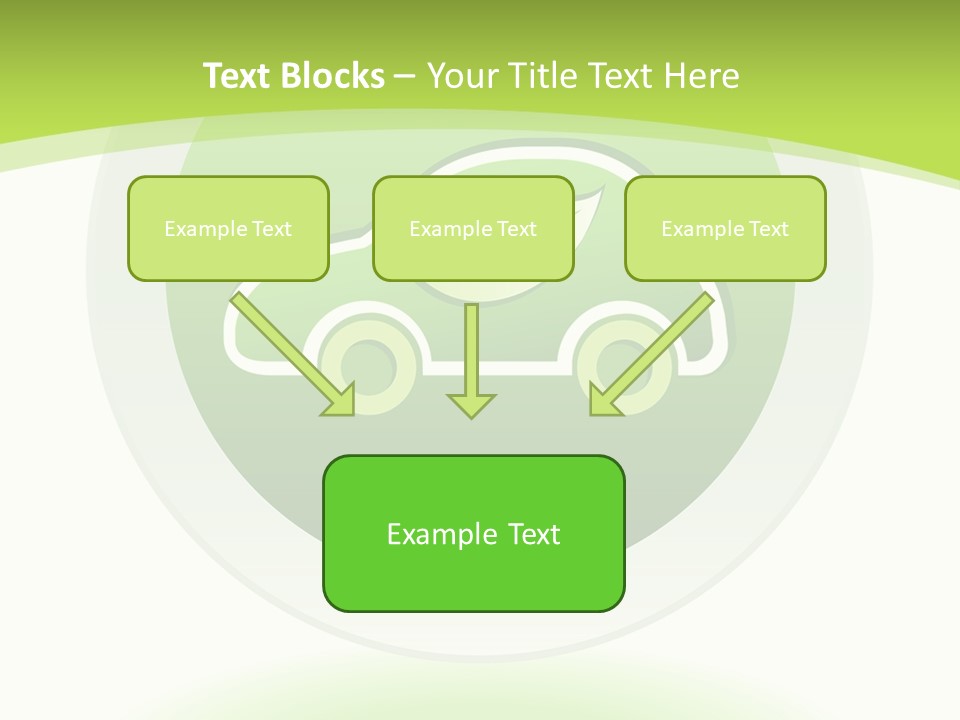 Text Blocks – Your Title Text Here

Example Text

Example Text

Example Text

Example Text